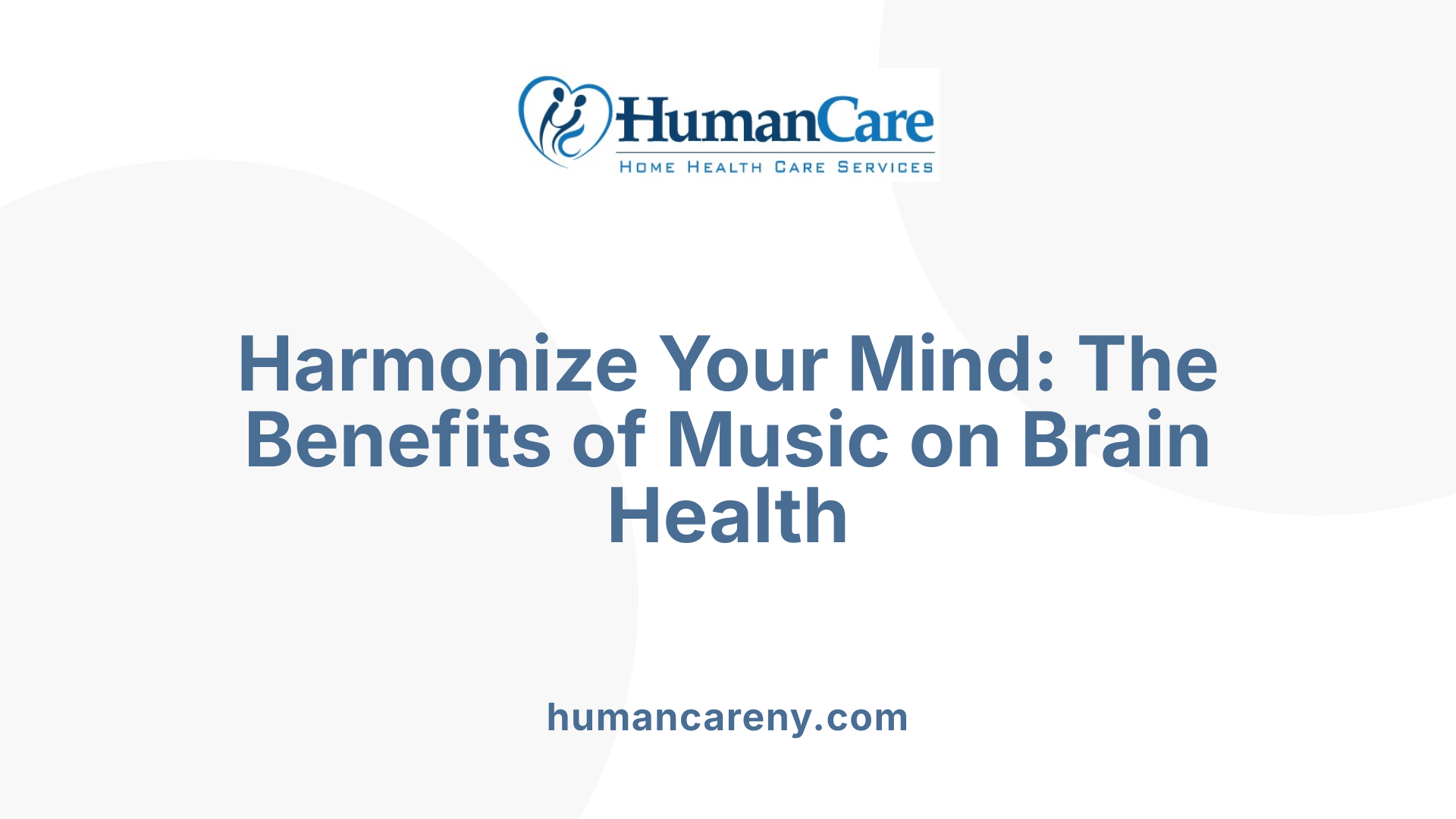 HumanCare
HOME HEALTH CARE SERVICES

Harmonize Your Mind: The Benefits of Music on Brain Health

humancareny.com